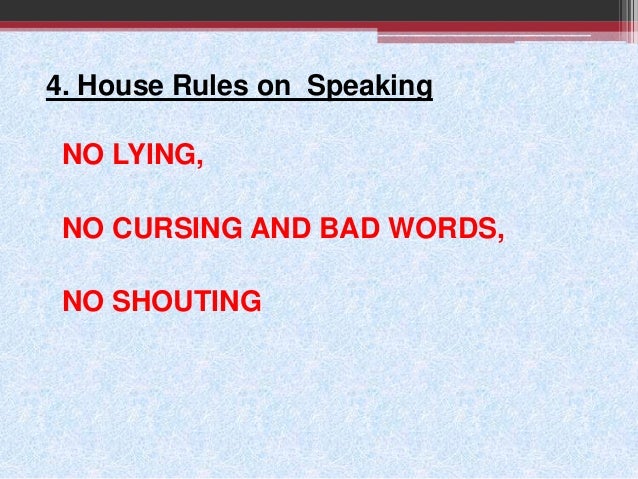 4. House Rules on  Speaking

NO LYING,

NO CURSING AND BAD WORDS,

NO SHOUTING